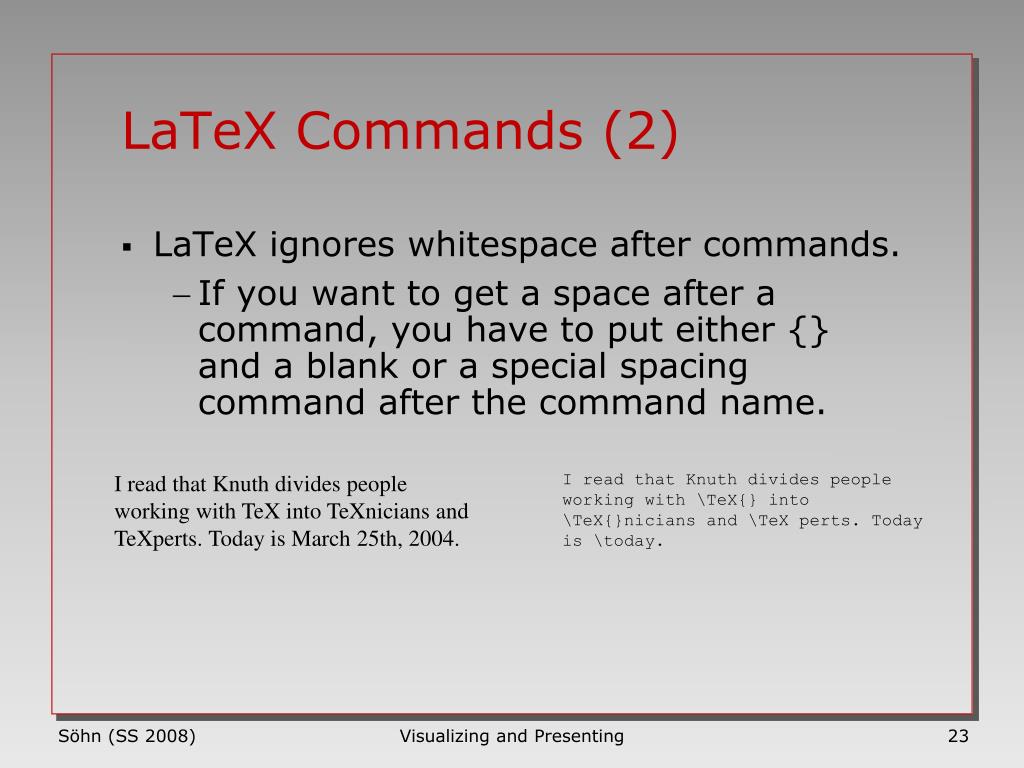 LaTeX Commands (2)

▪ LaTeX ignores whitespace after commands.

– If you want to get a space after a command, you have to put either {} and a blank or a special spacing command after the command name.

I read that Knuth divides people working with TeX into TeXnicians and TeXperts. Today is March 25th, 2004.

I read that Knuth divides people working with \TeX{} into \TeX{}nicians and \TeX perts. Today is \today.

Söhn (SS 2008)

Visualizing and Presenting

23